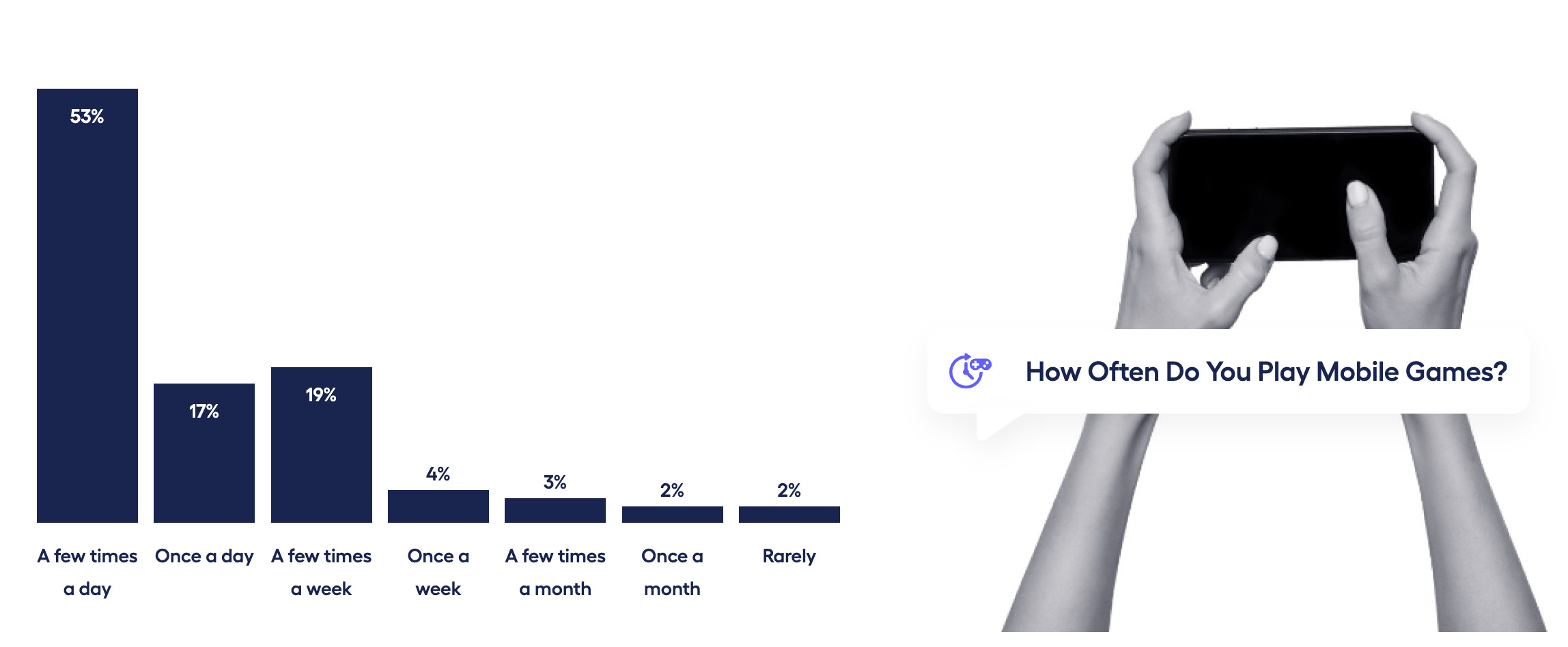 53%

17%

19%

4%

3%

2%

2%

A few times a day

Once a day

A few times a week

Once a week

A few times a month

Once a month

Rarely

How Often Do You Play Mobile Games?